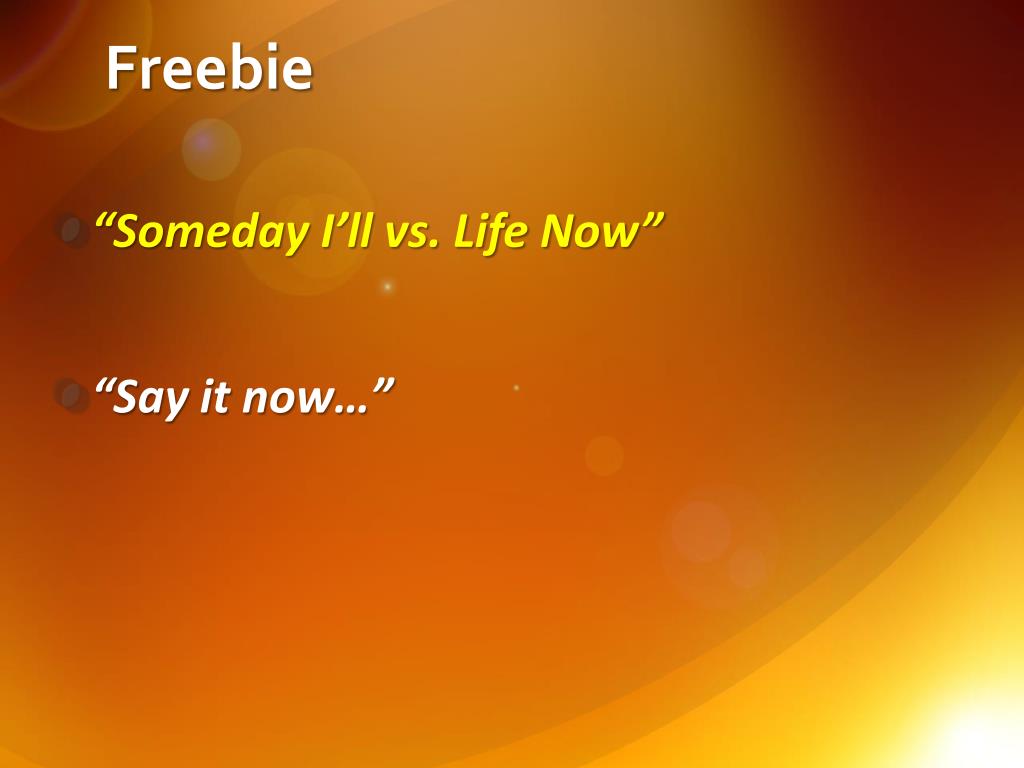 Freebie

“Someday I’ll vs. Life Now”

“Say it now…”